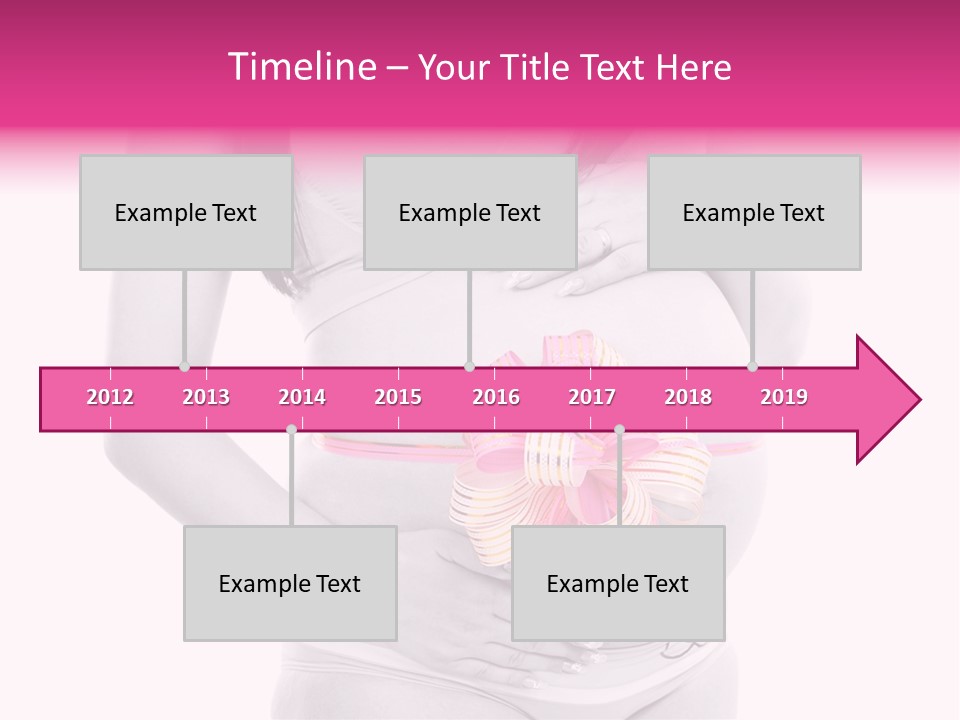 Timeline – Your Title Text Here

Example Text

Example Text

Example Text

2012 2013 2014 2015 2016 2017 2018 2019

Example Text

Example Text